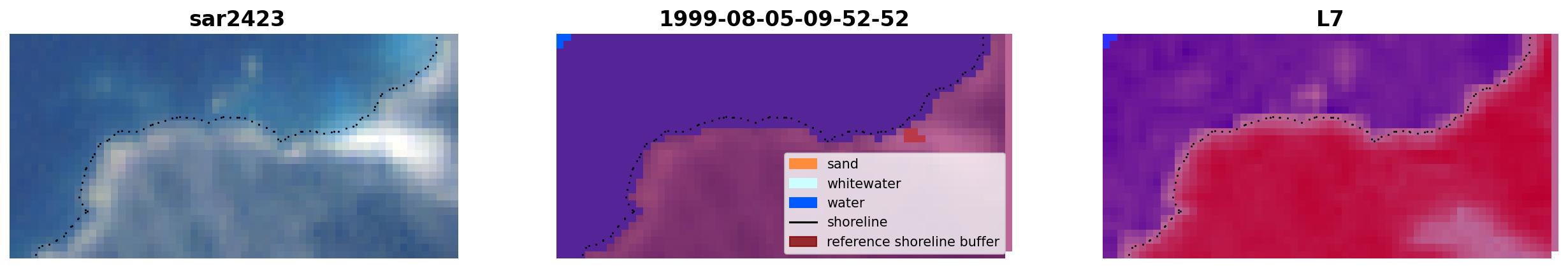 sar2423

1999-08-05-09-52-52

sand
whitewater
water
shoreline
reference shoreline buffer

L7